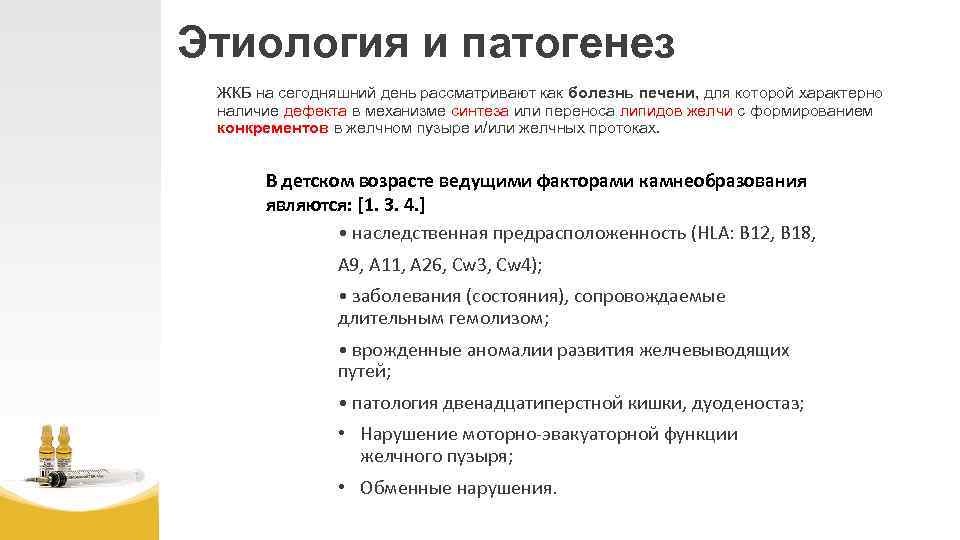 Этиология и патогенез

ЖКБ на сегодняшний день рассматривают как болезнь печени, для которой характерно наличие дефекта в механизме синтеза или переноса липидов желчи с формированием конкрементов в желчном пузыре и/или желчных протоках.

В детском возрасте ведущими факторами камнеобразования являются: [1. 3. 4.]

• наследственная предрасположенность (HLA: B12, B18, A9, A11, A26, Cw3, Cw4);

• заболевания (состояния), сопровождаемые длительным гемолизом;

• врожденные аномалии развития желчевыводящих путей;

• патология двенадцатиперстной кишки, дуоденостаз;

• Нарушение моторно-эвакуаторной функции желчного пузыря;

• Обменные нарушения.